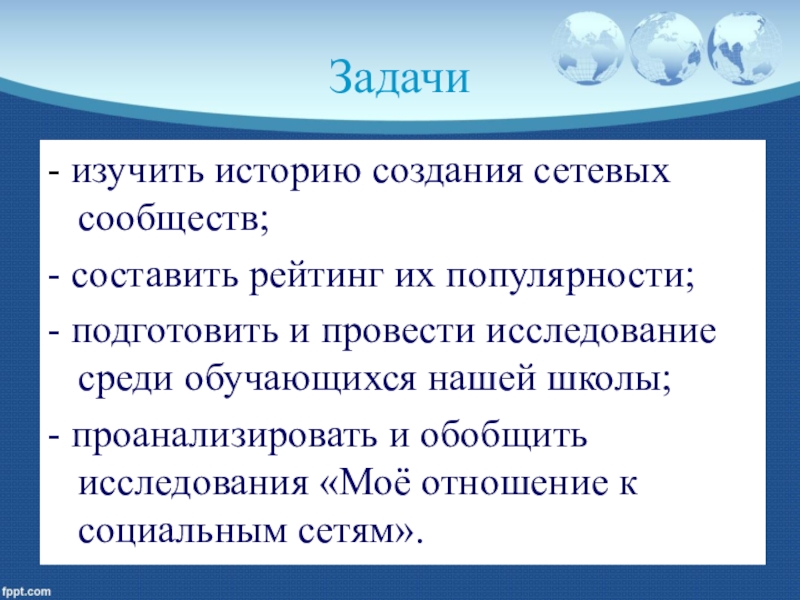 Задачи

- изучить историю создания сетевых сообществ;

- составить рейтинг их популярности;

- подготовить и провести исследование среди обучающихся нашей школы;

- проанализировать и обобщить исследования «Моё отношение к социальным сетям».

fppt.com